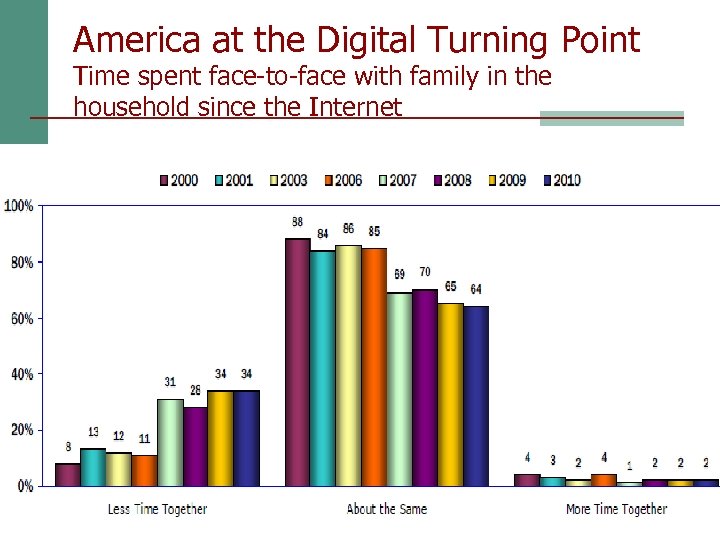 America at the Digital Turning Point
Time spent face-to-face with family in the household since the Internet

2000 2001 2003 2006 2007 2008 2009 2010

100%
80%
60%
40%
20%
0%

8 13 12 11 31 28 34 34
88 84 86 85 69 70 65 64
4 3 2 4 1 2 2 2

Less Time Together
About the Same
More Time Together